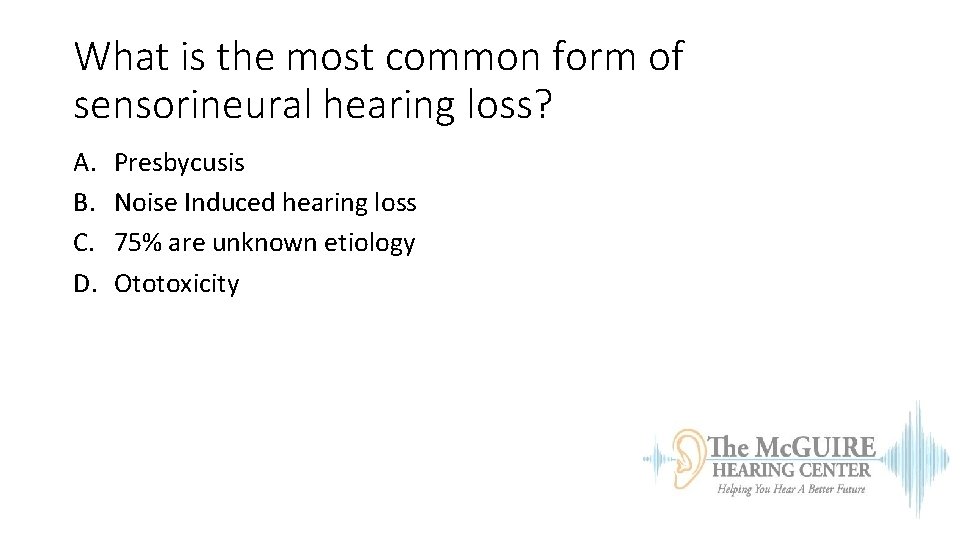 What is the most common form of sensorineural hearing loss?

A. Presbycusis
B. Noise Induced hearing loss
C. 75% are unknown etiology
D. Ototoxicity

The McGUIRE
HEARING CENTER
Helping You Hear A Better Future